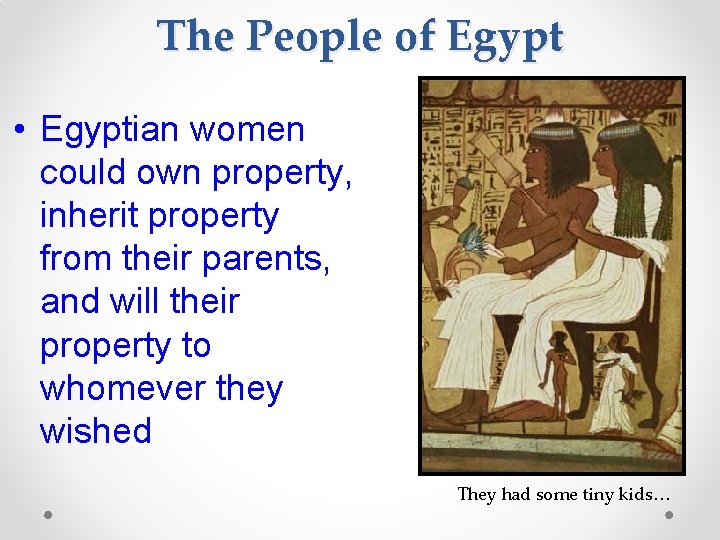 The People of Egypt

• Egyptian women could own property, inherit property from their parents, and will their property to whomever they wished

They had some tiny kids…